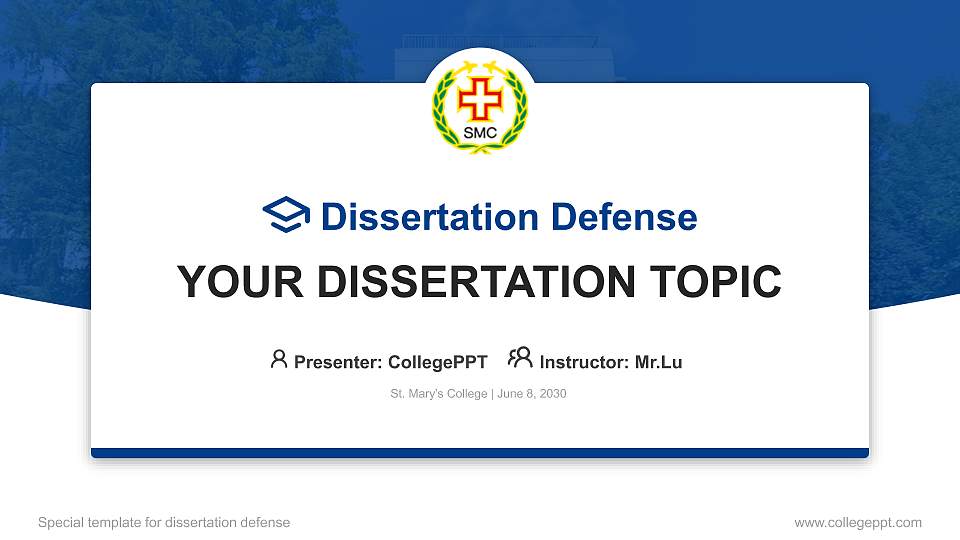 SMC

Dissertation Defense

YOUR DISSERTATION TOPIC

Presenter: CollegePPT Instructor: Mr.Lu

St. Mary's College | June 8, 2030

Special template for dissertation defense

www.collegeppt.com